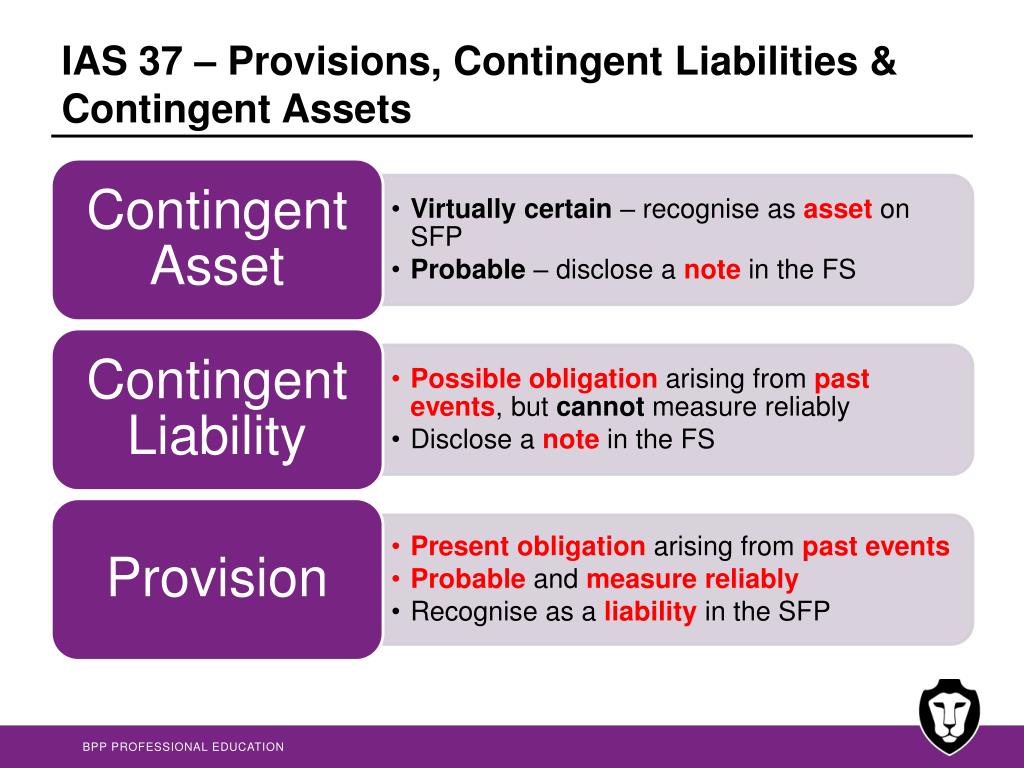 IAS 37 – Provisions, Contingent Liabilities & Contingent Assets

Contingent Asset

• Virtually certain – recognise as asset on SFP
• Probable – disclose a note in the FS

Contingent Liability

• Possible obligation arising from past events, but cannot measure reliably
• Disclose a note in the FS

Provision

• Present obligation arising from past events
• Probable and measure reliably
• Recognise as a liability in the SFP

BPP PROFESSIONAL EDUCATION